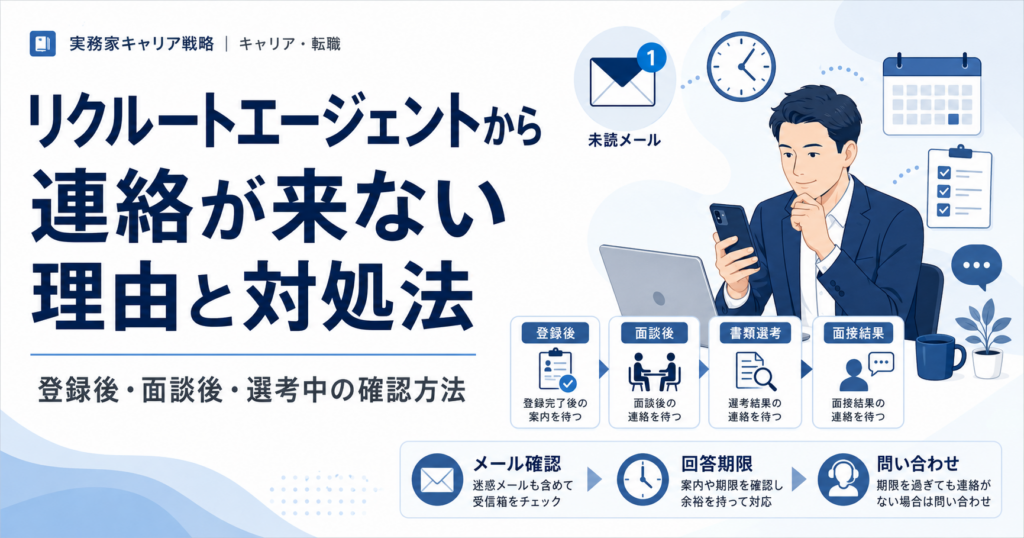 実務家キャリア戦略 | キャリア・転職

リクルートエージェントから連絡が来ない理由と対処法

登録後・面談後・選考中の確認方法

1

未読メール

登録後
登録完了後の案内を待つ

面談後
面談後の連絡を待つ

書類選考
選考結果の連絡を待つ

面接結果
面接結果の連絡を待つ

メール確認
迷惑メールも含めて受信箱をチェック

回答期限
案内や期限を確認し余裕を持って対応

問い合わせ
期限を過ぎても連絡がない場合は問い合わせ